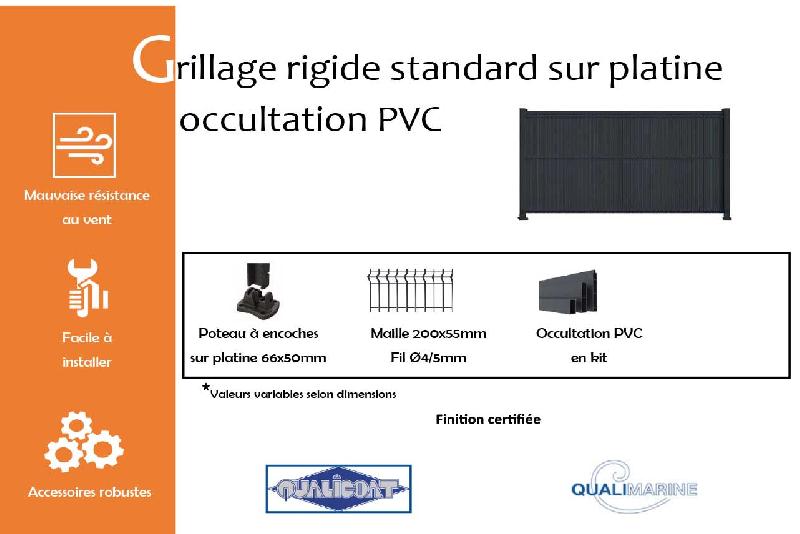 Grillage rigide standard sur platine occultation PVC

Mauvaise résistance au vent

Facile à installer

Accessoires robustes

Poteau à encoches sur platine 66x50mm

Maille 200x55mm Fil Ø4/5mm

Occultation PVC en kit

*Valeurs variables selon dimensions

Finition certifiée

QUALICOAT

QUALIMARINE